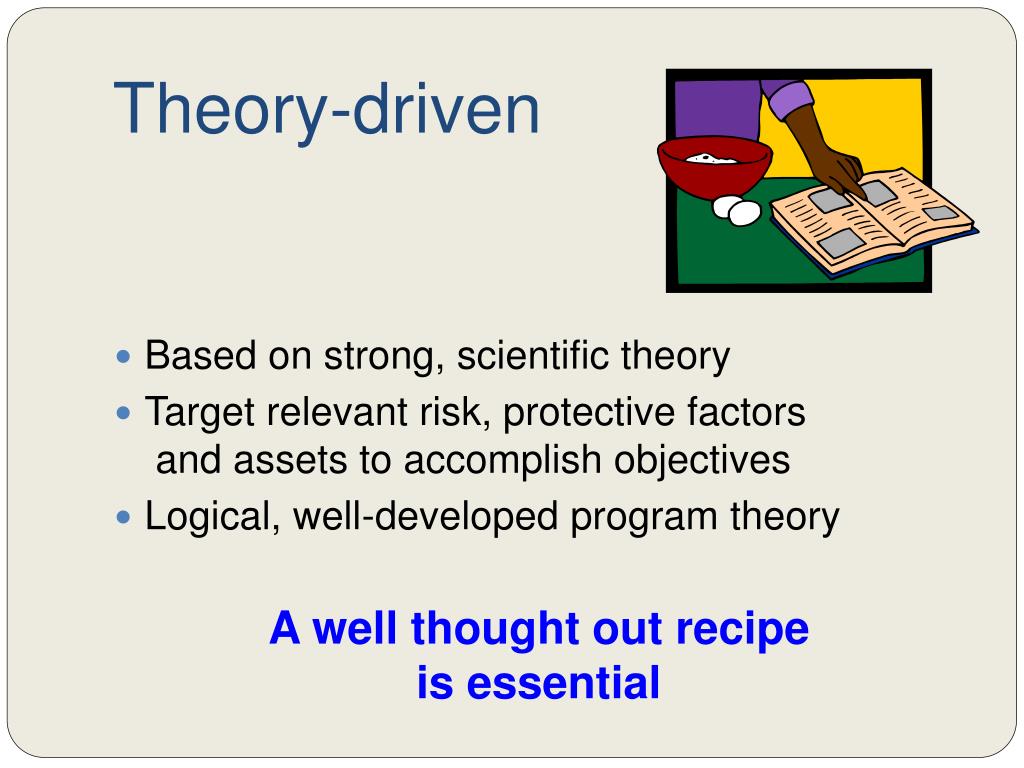 Theory-driven

- Based on strong, scientific theory
- Target relevant risk, protective factors and assets to accomplish objectives
- Logical, well-developed program theory

A well thought out recipe is essential